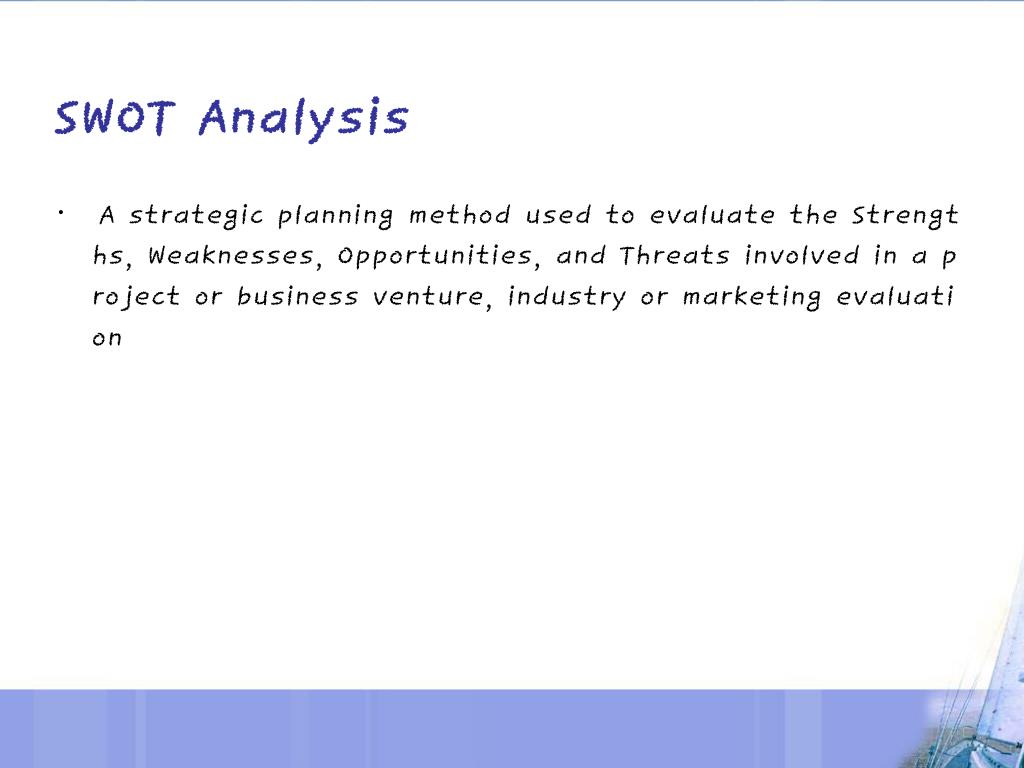 SWOT Analysis

• A strategic planning method used to evaluate the Strengths, Weaknesses, Opportunities, and Threats involved in a project or business venture, industry or marketing evaluation